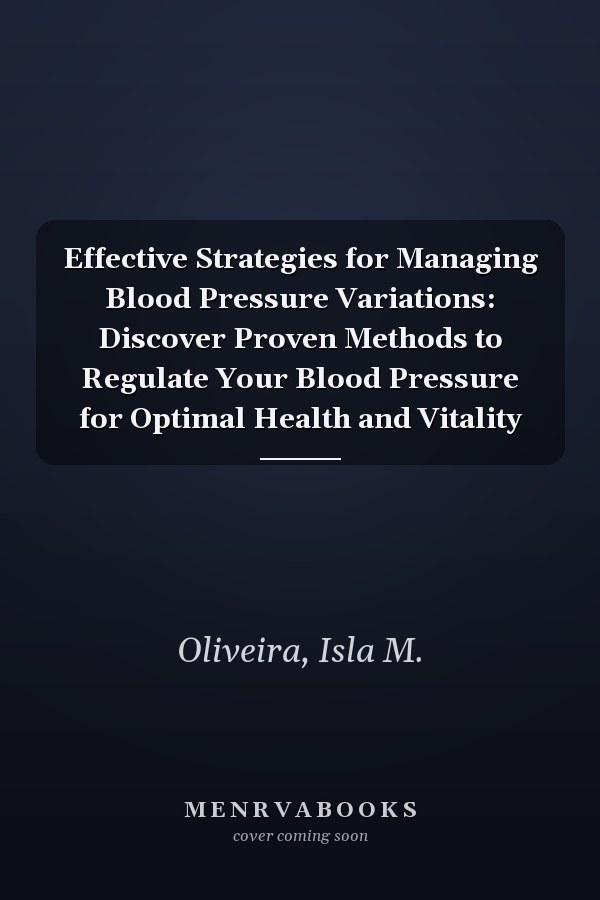 Effective Strategies for Managing Blood Pressure Variations: Discover Proven Methods to Regulate Your Blood Pressure for Optimal Health and Vitality

Oliveira, Isla M.

MENRVABOOKS
cover coming soon